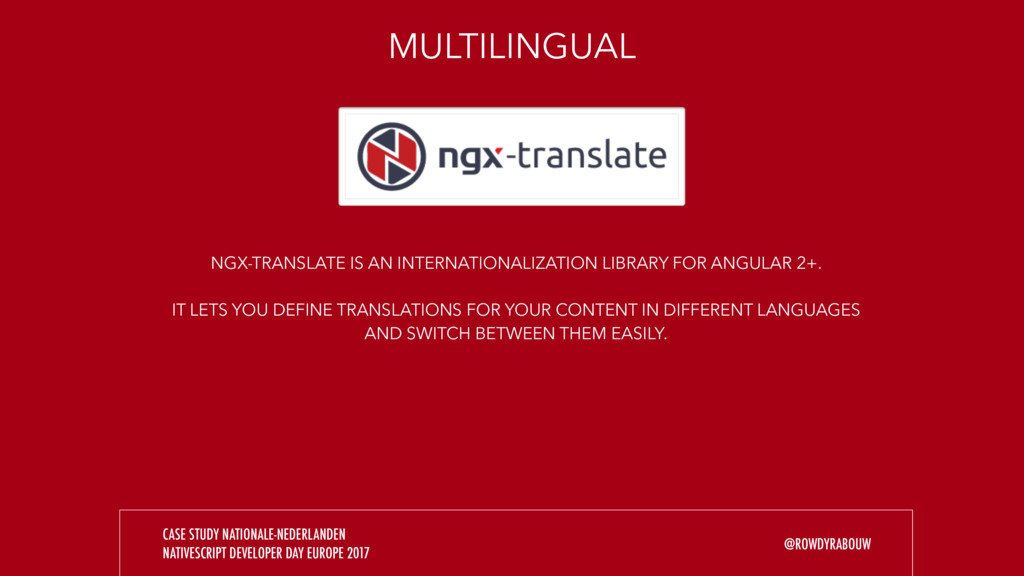 MULTILINGUAL

ngx-translate

NGX-TRANSLATE IS AN INTERNATIONALIZATION LIBRARY FOR ANGULAR 2+.

IT LETS YOU DEFINE TRANSLATIONS FOR YOUR CONTENT IN DIFFERENT LANGUAGES AND SWITCH BETWEEN THEM EASILY.

CASE STUDY NATIONALE-NEDERLANDEN
NATIVESCRIPT DEVELOPER DAY EUROPE 2017

@ROWDYRABOUW